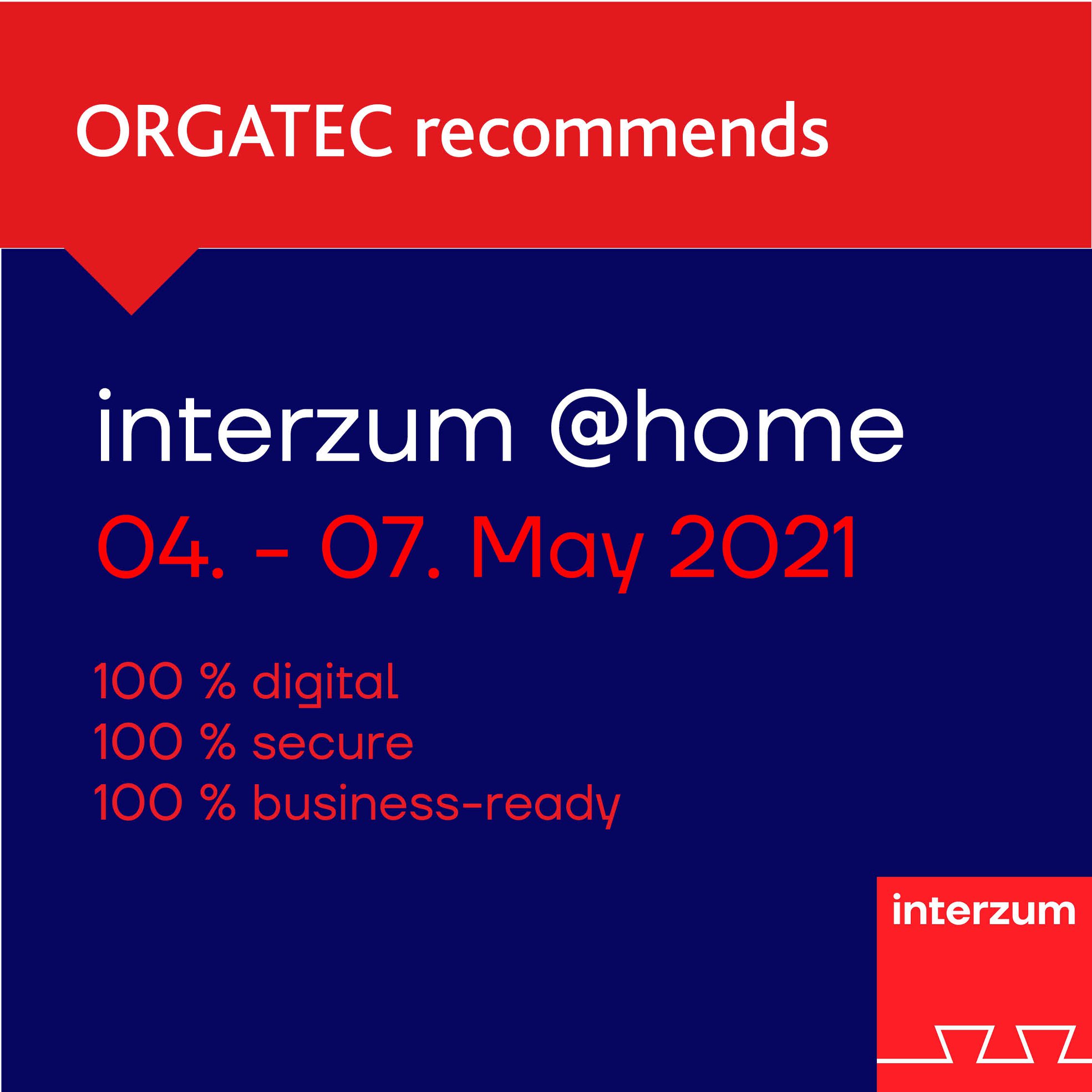 ORGATEC recommends

interzum @home

04. - 07. May 2021

100 % digital
100 % secure
100 % business-ready

interzum